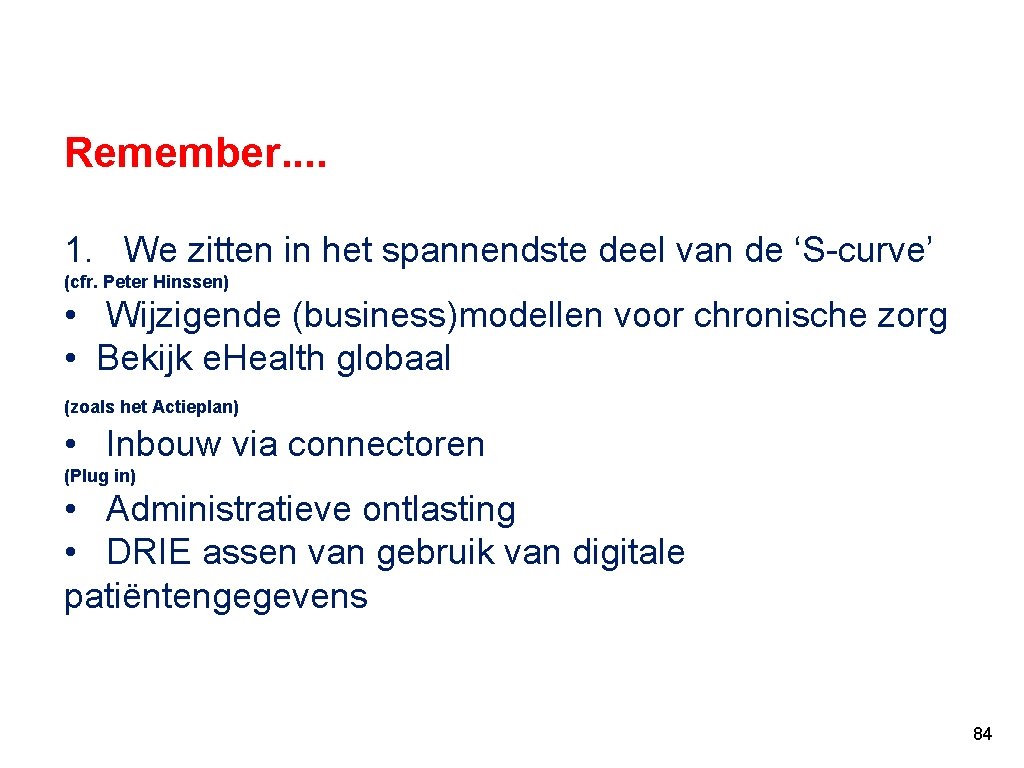 Remember....

1. We zitten in het spannendste deel van de ‘S-curve’

(cfr. Peter Hinssen)

• Wijzigende (business)modellen voor chronische zorg
• Bekijk e.Health globaal

(zoals het Actieplan)

• Inbouw via connectoren

(Plug in)

• Administratieve ontlasting
• DRIE assen van gebruik van digitale patiëntengegevens

84